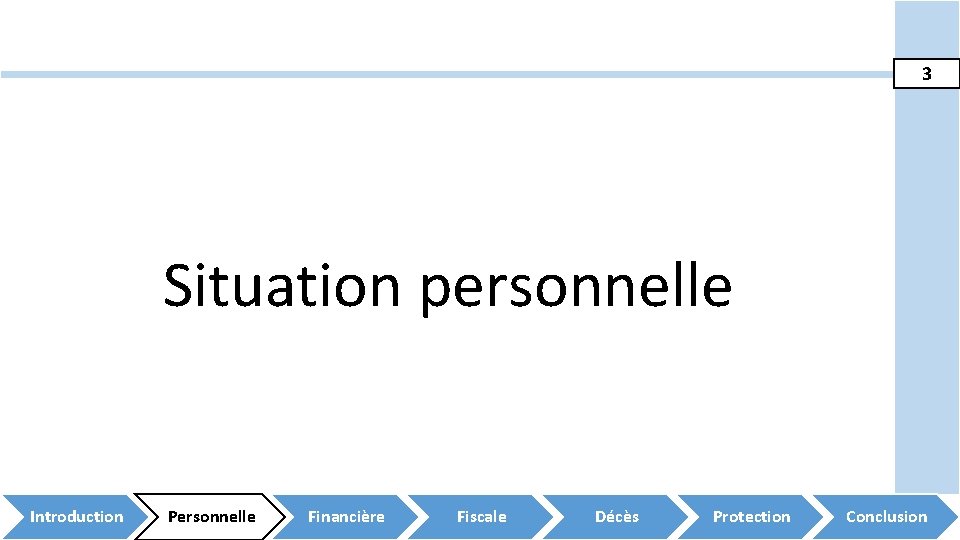 3

Situation personnelle

Introduction Personnelle Financière Fiscale Décès Protection Conclusion